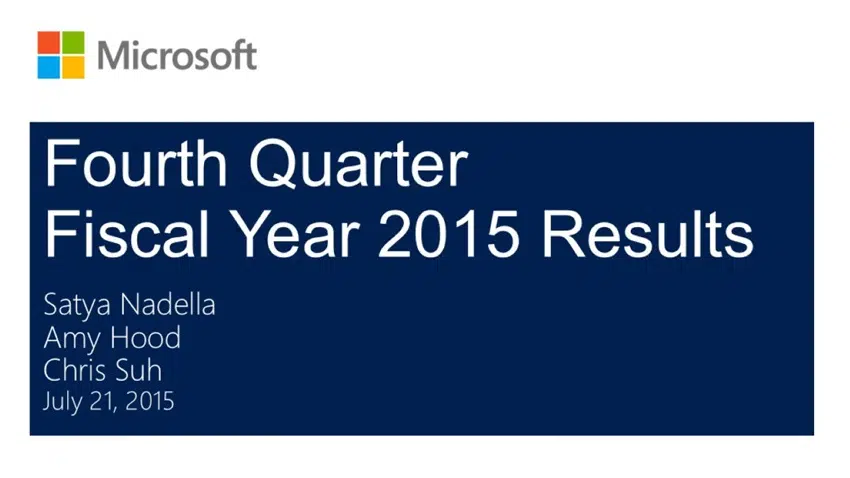 Microsoft

Fourth Quarter
Fiscal Year 2015 Results

Satya Nadella
Amy Hood
Chris Suh
July 21, 2015